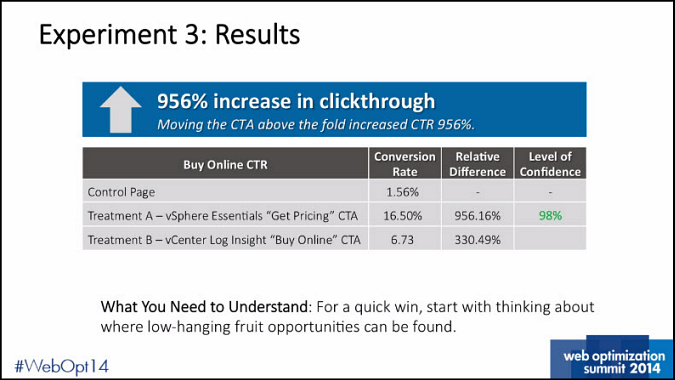 Experiment 3: Results

956% increase in clickthrough
Moving the CTA above the fold increased CTR 956%.

| Buy Online CTR | Conversion Rate | Relative Difference | Level of Confidence |
|---|---|---|---|
| Control Page | 1.56% | - | - |
| Treatment A – vSphere Essentials "Get Pricing" CTA | 16.50% | 956.16% | 98% |
| Treatment B – vCenter Log Insight "Buy Online" CTA | 6.73 | 330.49% | |

What You Need to Understand: For a quick win, start with thinking about where low-hanging fruit opportunities can be found.

#WebOpt14

web optimization summit 2014